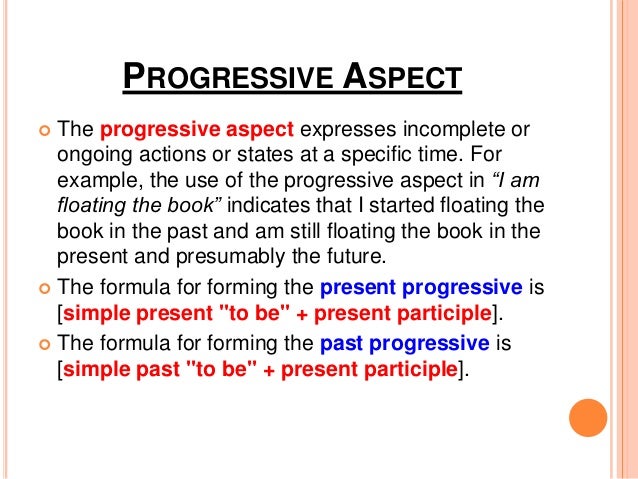 PROGRESSIVE ASPECT

The progressive aspect expresses incomplete or ongoing actions or states at a specific time. For example, the use of the progressive aspect in "I am floating the book" indicates that I started floating the book in the past and am still floating the book in the present and presumably the future.

The formula for forming the present progressive is [simple present "to be" + present participle].

The formula for forming the past progressive is [simple past "to be" + present participle].